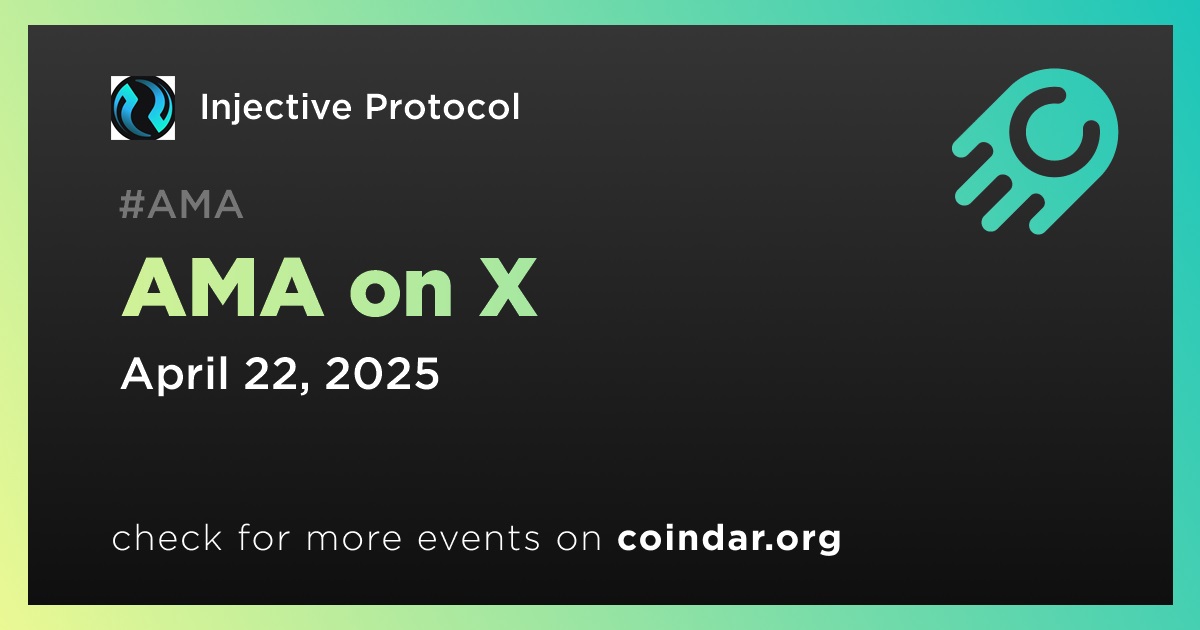 Injective Protocol

#AMA

AMA on X

April 22, 2025

check for more events on coindar.org